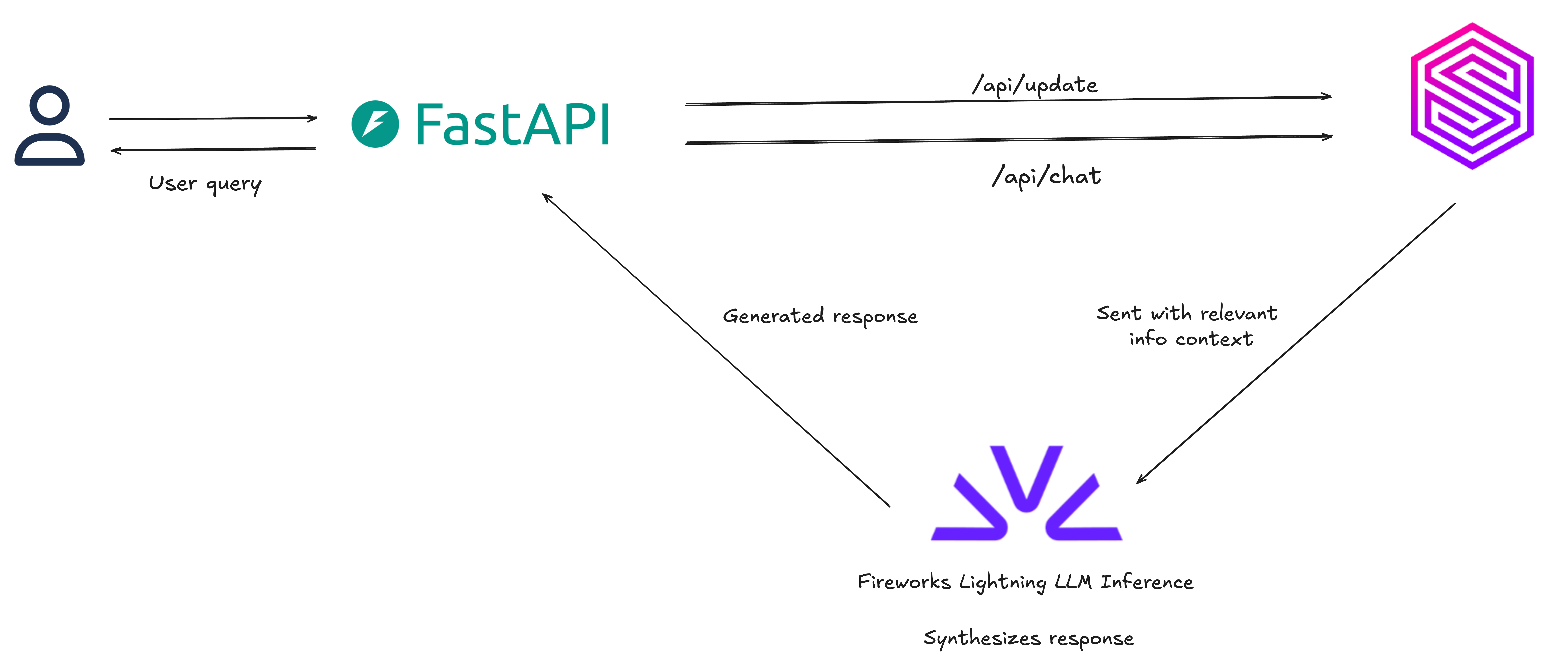 User query

FastAPI

/api/update

/api/chat

Generated response

Sent with relevant info context

Fireworks Lightning LLM Inference

Synthesizes response